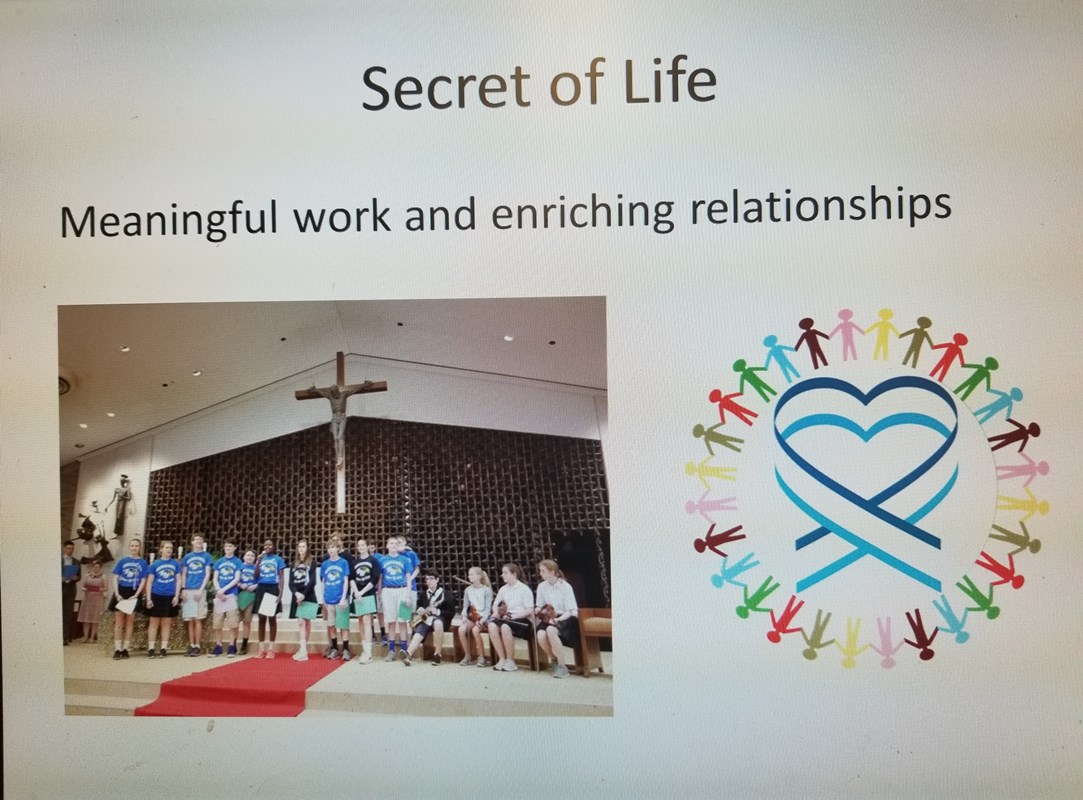 Secret of Life

Meaningful work and enriching relationships